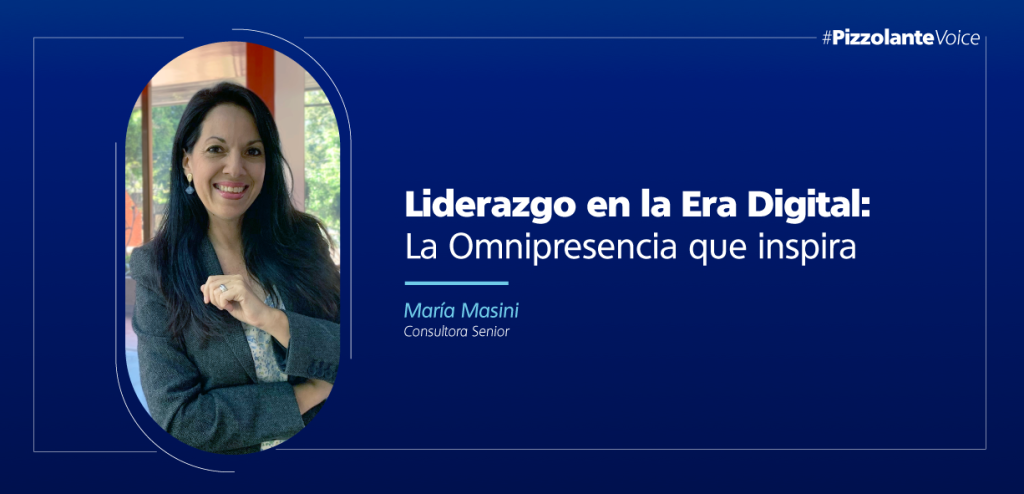 #PizzolanteVoice

Liderazgo en la Era Digital:
La Omnipresencia que inspira

María Masini
Consultora Senior